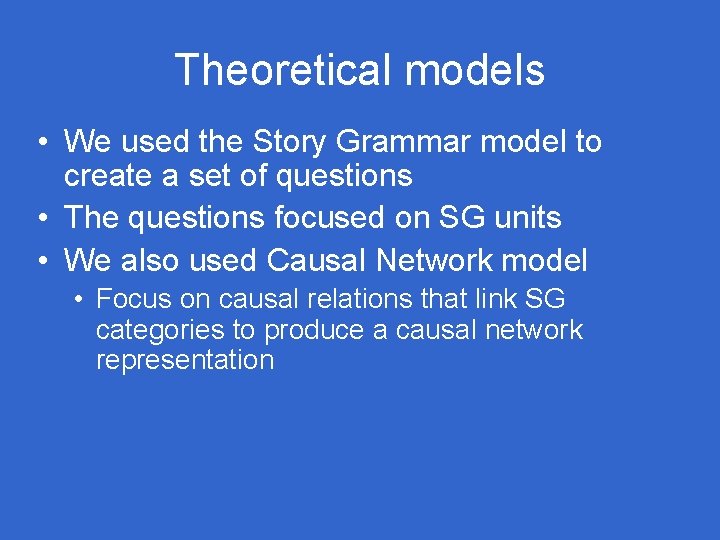 Theoretical models

• We used the Story Grammar model to create a set of questions
• The questions focused on SG units
• We also used Causal Network model
• Focus on causal relations that link SG categories to produce a causal network representation